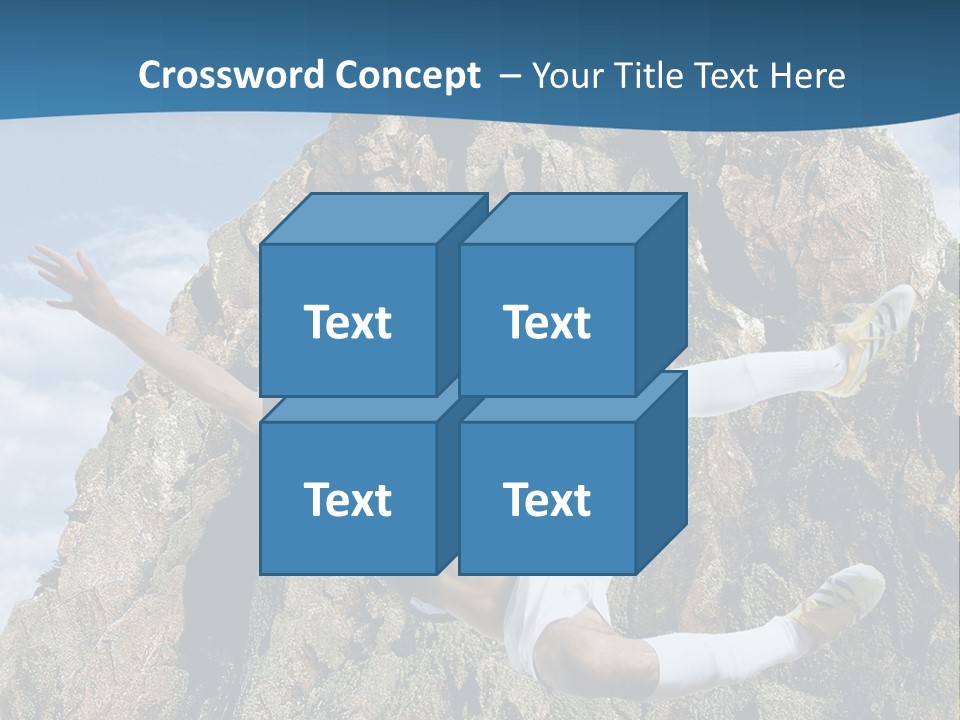 Crossword Concept – Your Title Text Here

Text

Text

Text

Text